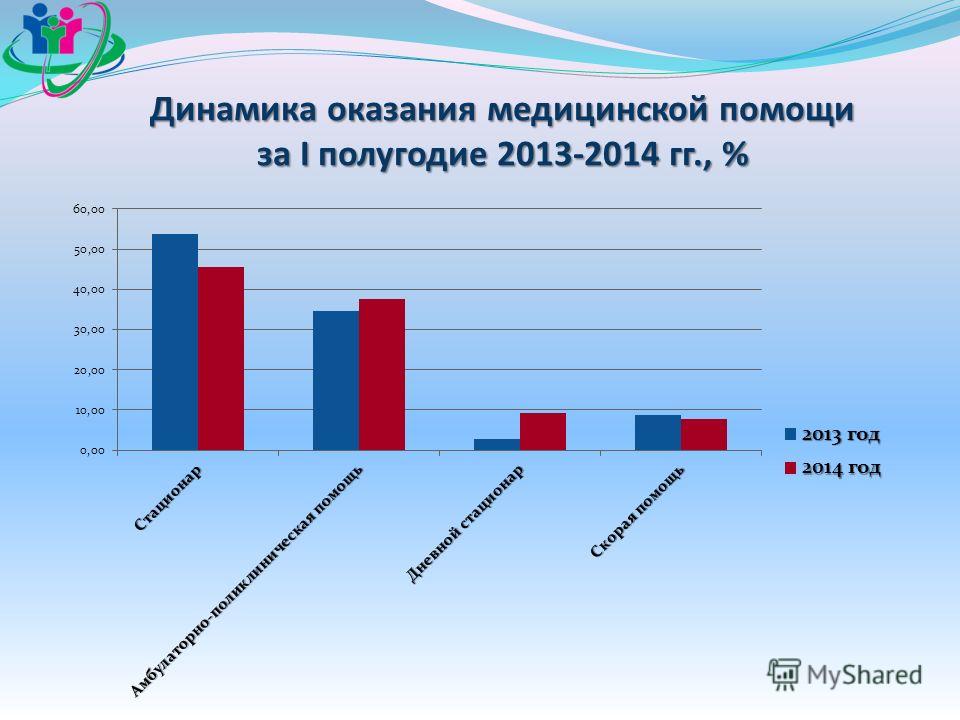 Динамика оказания медицинской помощи за I полугодие 2013-2014 гг., %

60,00
50,00
40,00
30,00
20,00
10,00
0,00

Стационар
Амбулаторно-поликлиническая помощь
Дневной стационар
Скорая помощь

2013 год
2014 год

MyShared